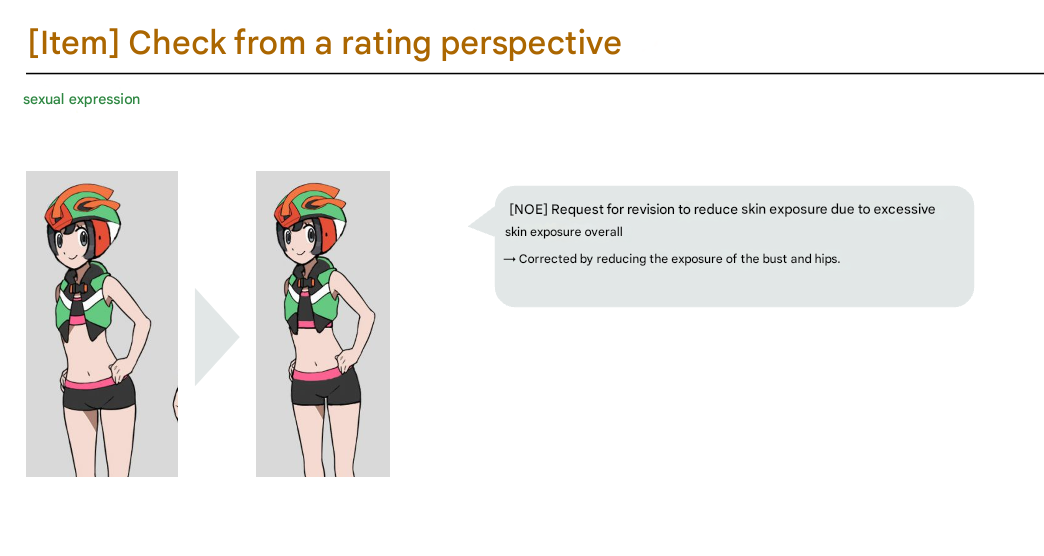 [Item] Check from a rating perspective

sexual expression

[NOE] Request for revision to reduce skin exposure due to excessive skin exposure overall
→ Corrected by reducing the exposure of the bust and hips.